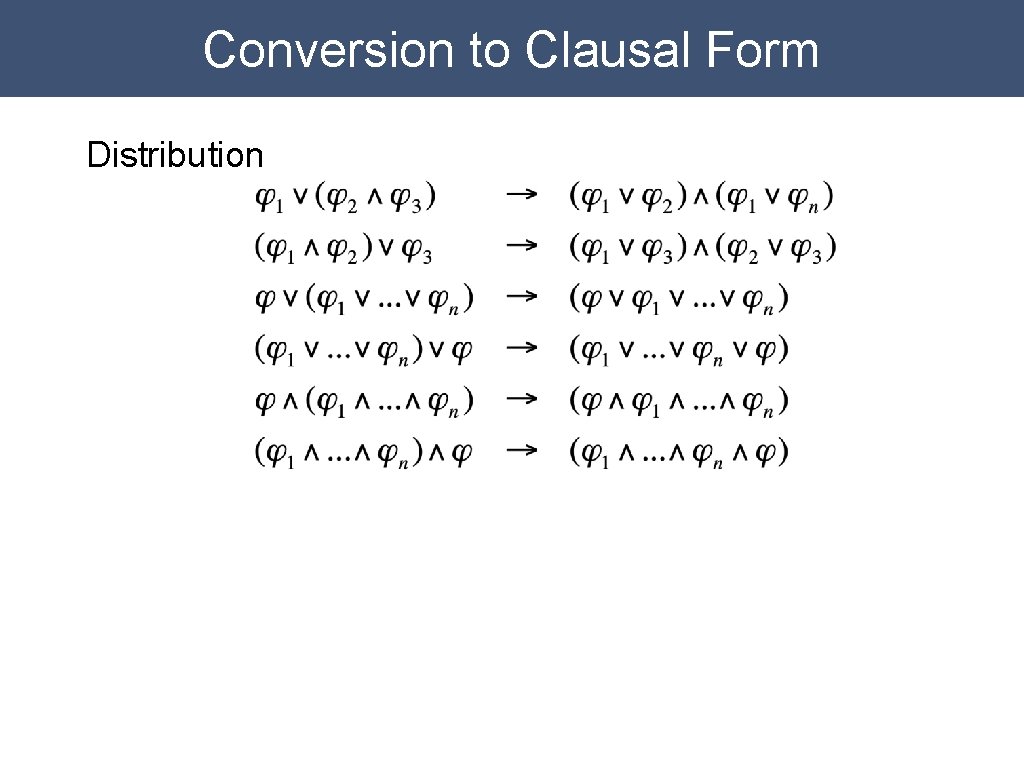 Conversion to Clausal Form

Distribution

$\varphi_1 \vee (\varphi_2 \wedge \varphi_3) \rightarrow (\varphi_1 \vee \varphi_2) \wedge (\varphi_1 \vee \varphi_n)$

$(\varphi_1 \wedge \varphi_2) \vee \varphi_3 \rightarrow (\varphi_1 \vee \varphi_3) \wedge (\varphi_2 \vee \varphi_3)$

$\varphi \vee (\varphi_1 \vee ... \vee \varphi_n) \rightarrow (\varphi \vee \varphi_1 \vee ... \vee \varphi_n)$

$(\varphi_1 \vee ... \vee \varphi_n) \vee \varphi \rightarrow (\varphi_1 \vee ... \vee \varphi_n \vee \varphi)$

$\varphi \wedge (\varphi_1 \wedge ... \wedge \varphi_n) \rightarrow (\varphi \wedge \varphi_1 \wedge ... \wedge \varphi_n)$

$(\varphi_1 \wedge ... \wedge \varphi_n) \wedge \varphi \rightarrow (\varphi_1 \wedge ... \wedge \varphi_n \wedge \varphi)$